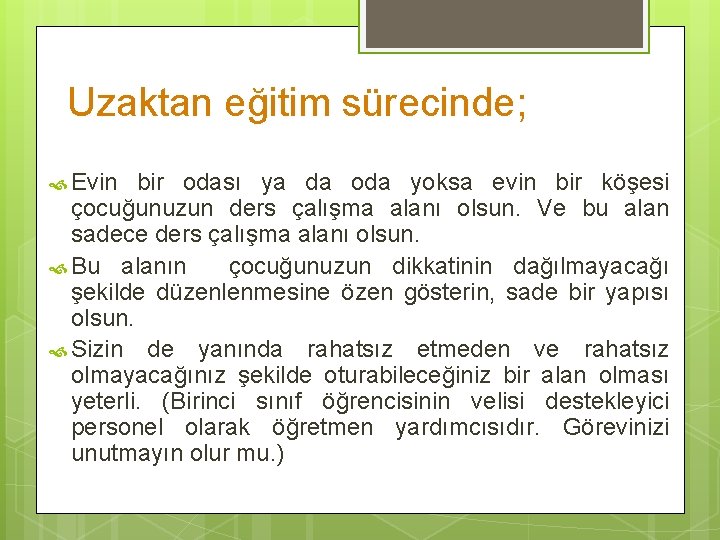 Uzaktan eğitim sürecinde;

Evin bir odası ya da oda yoksa evin bir köşesi çocuğunuzun ders çalışma alanı olsun. Ve bu alan sadece ders çalışma alanı olsun.

Bu alanın çocuğunuzun dikkatinin dağılmayacağı şekilde düzenlenmesine özen gösterin, sade bir yapısı olsun.

Sizin de yanında rahatsız etmeden ve rahatsız olmayacağınız şekilde oturabileceğiniz bir alan olması yeterli. (Birinci sınıf öğrencisinin velisi destekleyici personel olarak öğretmen yardımcısıdır. Görevinizi unutmayın olur mu.)